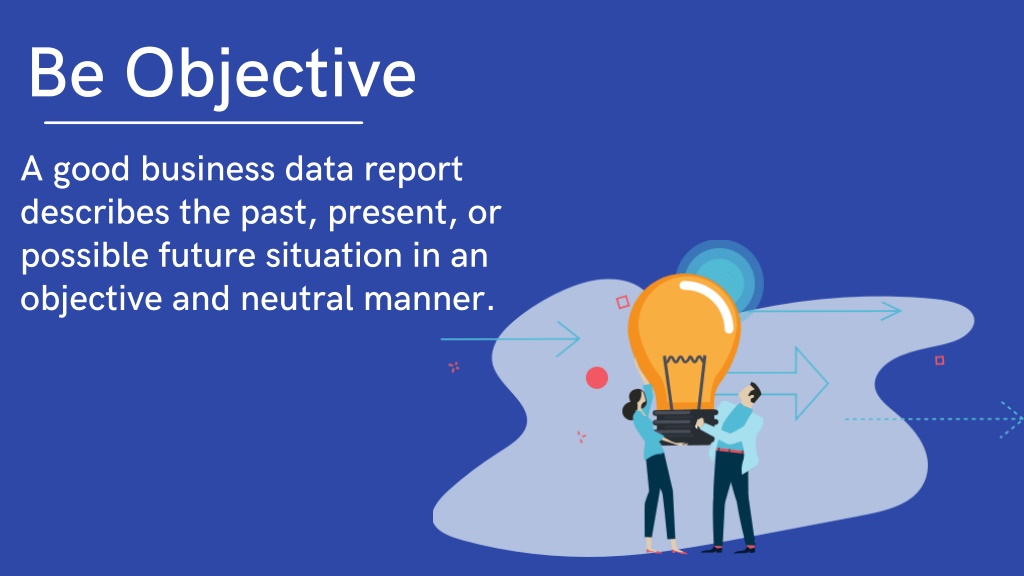 Be Objective

A good business data report describes the past, present, or possible future situation in an objective and neutral manner.